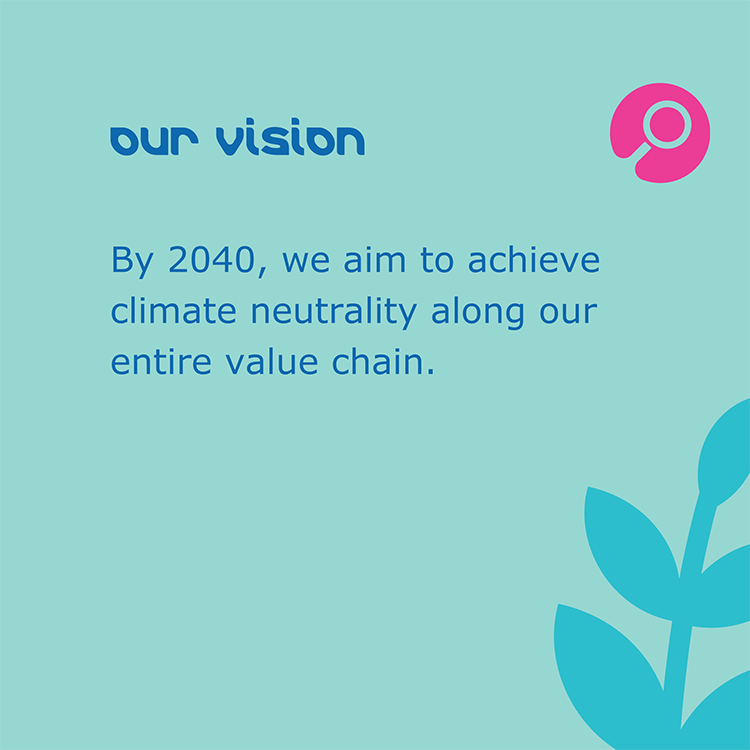 our vision

By 2040, we aim to achieve climate neutrality along our entire value chain.